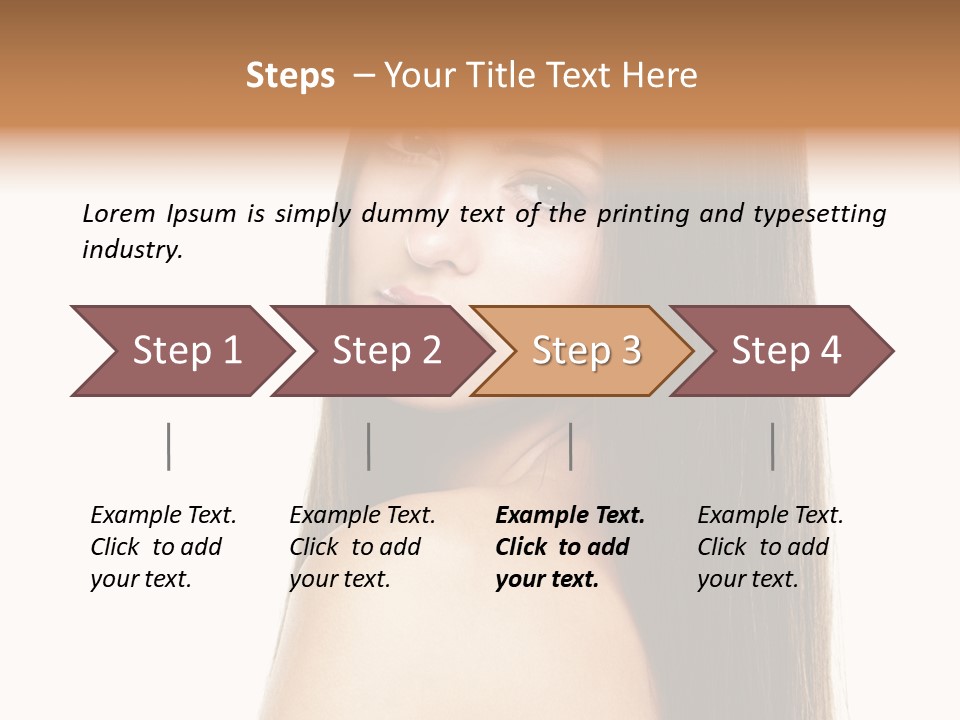 Steps – Your Title Text Here

Lorem Ipsum is simply dummy text of the printing and typesetting industry.

Step 1

Step 2

Step 3

Step 4

Example Text. Click to add your text.

Example Text. Click to add your text.

Example Text. Click to add your text.

Example Text. Click to add your text.